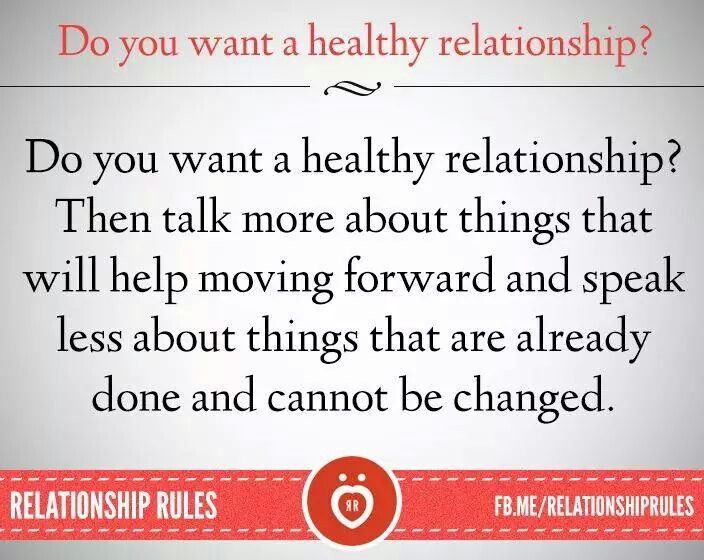 Do you want a healthy relationship?

Do you want a healthy relationship? Then talk more about things that will help moving forward and speak less about things that are already done and cannot be changed.

RELATIONSHIP RULES

RR

FB.ME/RELATIONSHIPRULES